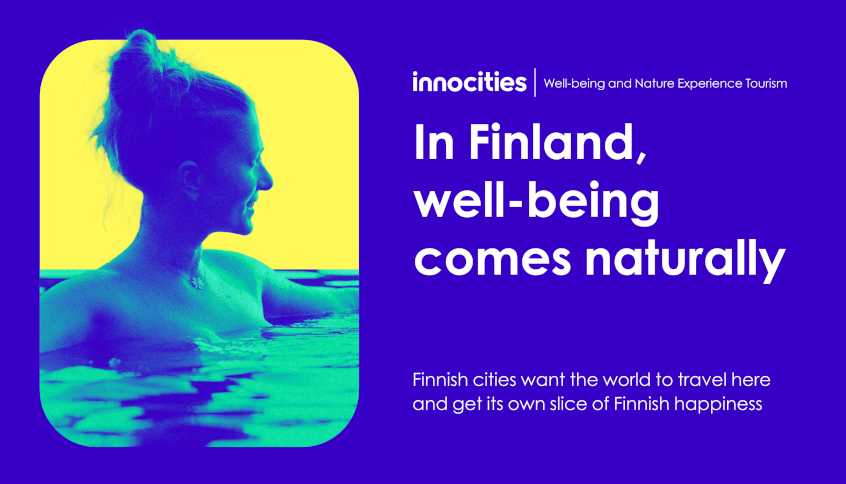 innocities | Well-being and Nature Experience Tourism

In Finland, well-being comes naturally

Finnish cities want the world to travel here and get its own slice of Finnish happiness